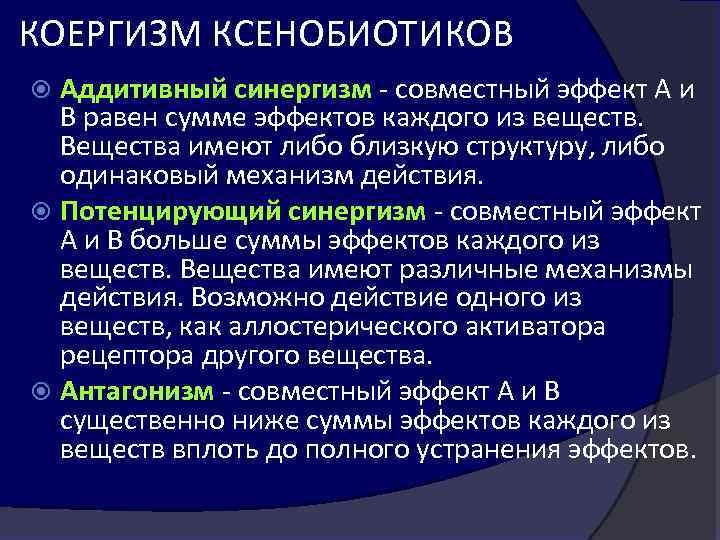 КОЕРГИЗМ КСЕНОБИОТИКОВ

Аддитивный синергизм - совместный эффект А и В равен сумме эффектов каждого из веществ. Вещества имеют либо близкую структуру, либо одинаковый механизм действия.

Потенцирующий синергизм - совместный эффект А и В больше суммы эффектов каждого из веществ. Вещества имеют различные механизмы действия. Возможно действие одного из веществ, как аллостерического активатора рецептора другого вещества.

Антагонизм - совместный эффект А и В существенно ниже суммы эффектов каждого из веществ вплоть до полного устранения эффектов.